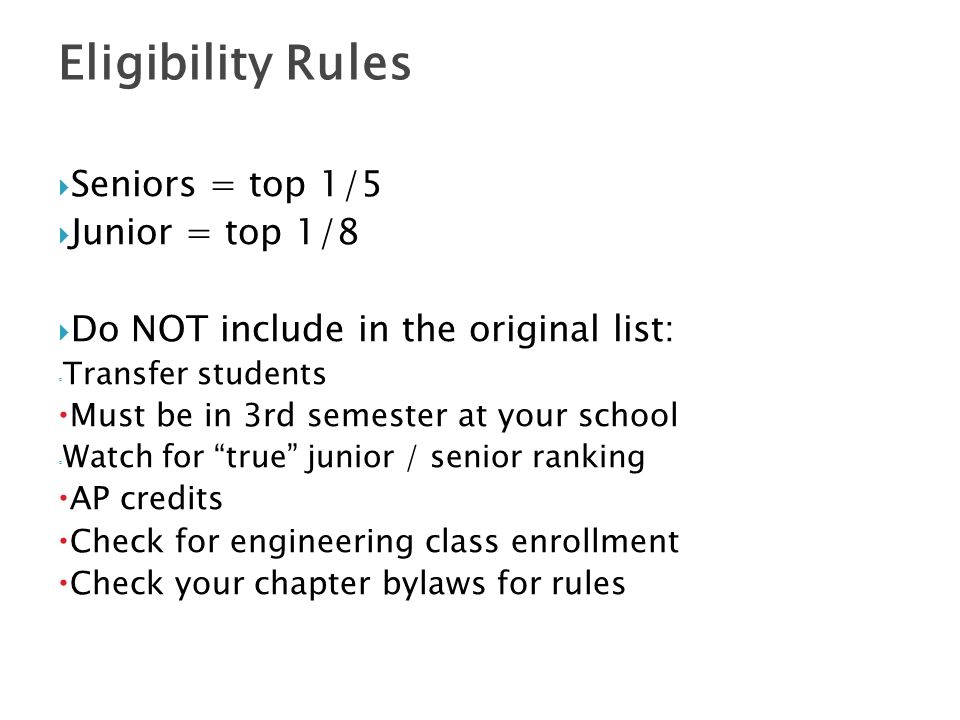 Eligibility Rules

Seniors = top 1/5
Junior = top 1/8

Do NOT include in the original list:
Transfer students
Must be in 3rd semester at your school
Watch for “true” junior / senior ranking
AP credits
Check for engineering class enrollment
Check your chapter bylaws for rules